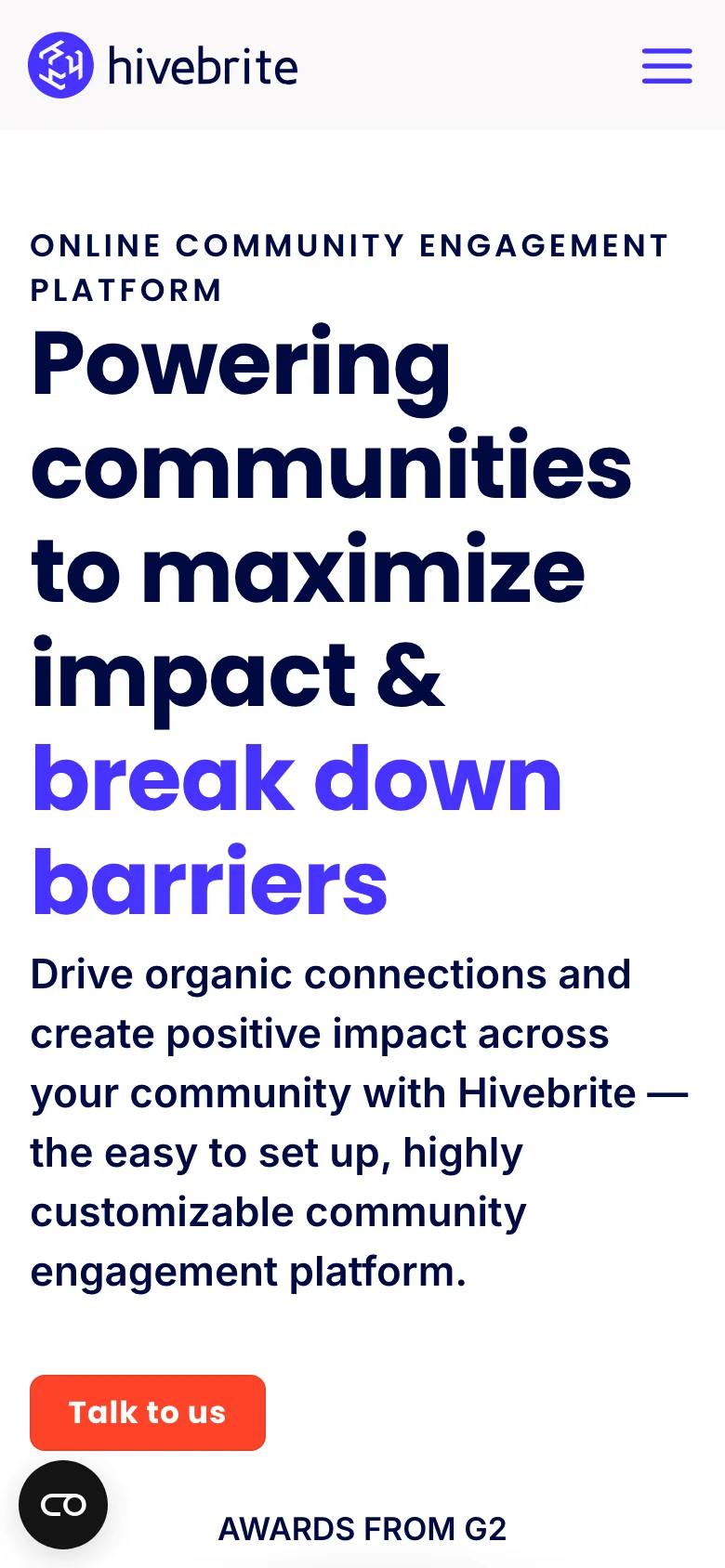 hivebrite

ONLINE COMMUNITY ENGAGEMENT PLATFORM

Powering communities to maximize impact & break down barriers

Drive organic connections and create positive impact across your community with Hivebrite — the easy to set up, highly customizable community engagement platform.

Talk to us

AWARDS FROM G2